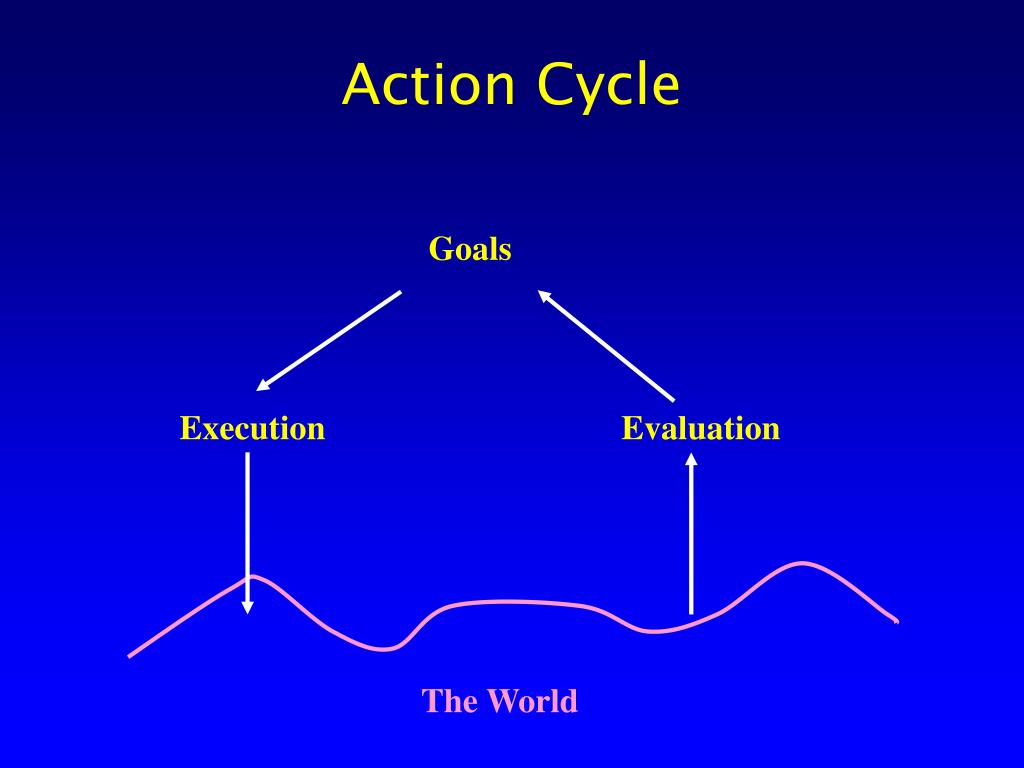 Action Cycle

Goals

Execution

Evaluation

The World